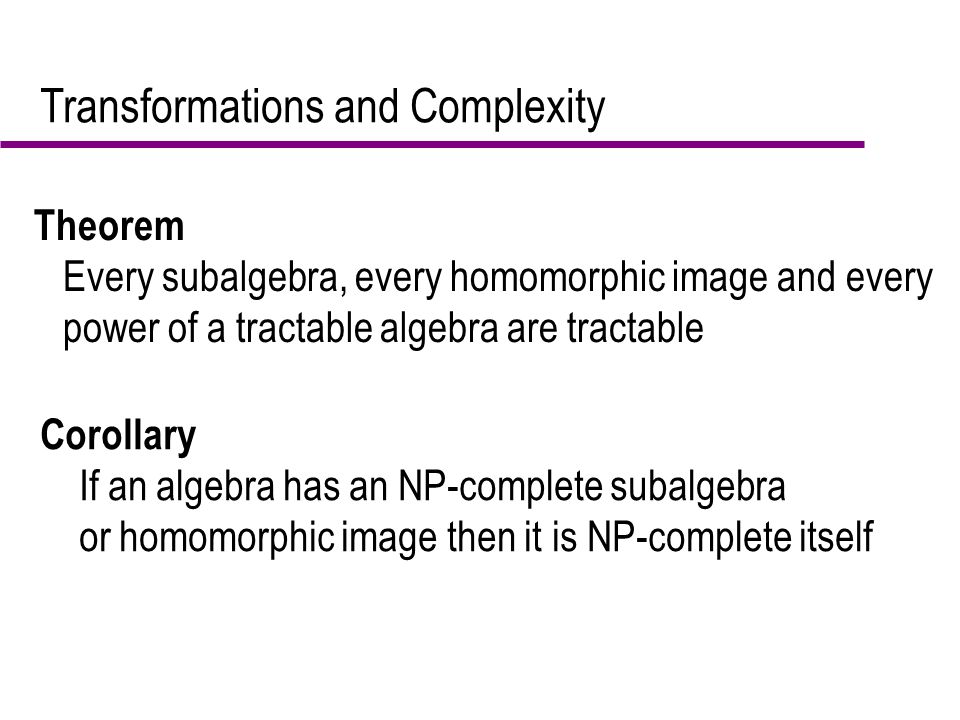 Transformations and Complexity

Theorem
Every subalgebra, every homomorphic image and every power of a tractable algebra are tractable

Corollary
If an algebra has an NP-complete subalgebra or homomorphic image then it is NP-complete itself